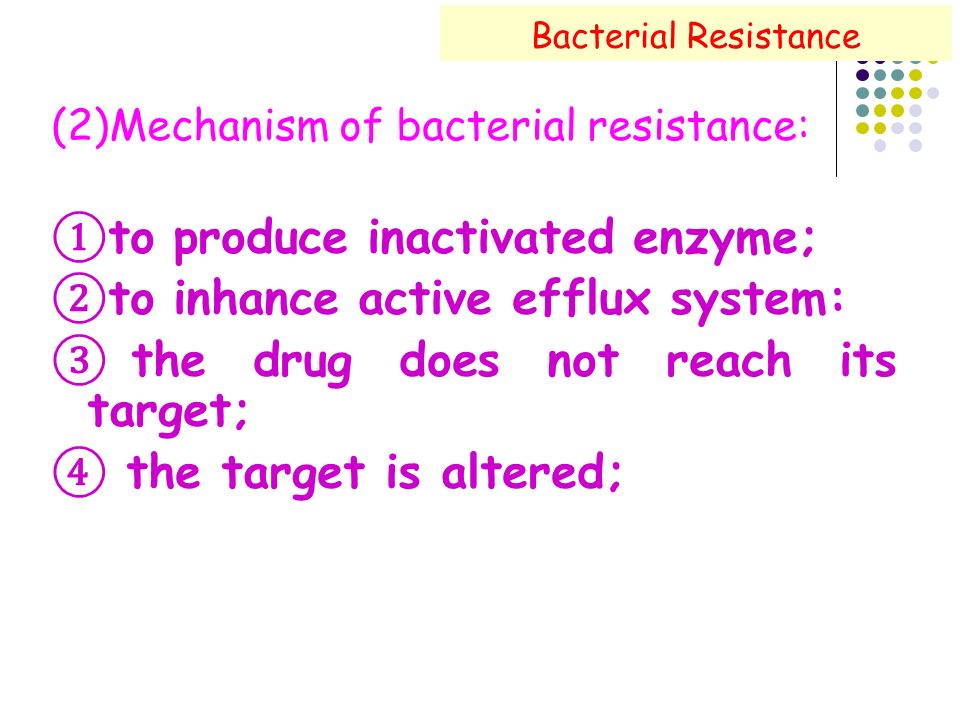 Bacterial Resistance

(2)Mechanism of bacterial resistance:

①to produce inactivated enzyme;
②to inhance active efflux system:
③ the drug does not reach its target;
④ the target is altered;